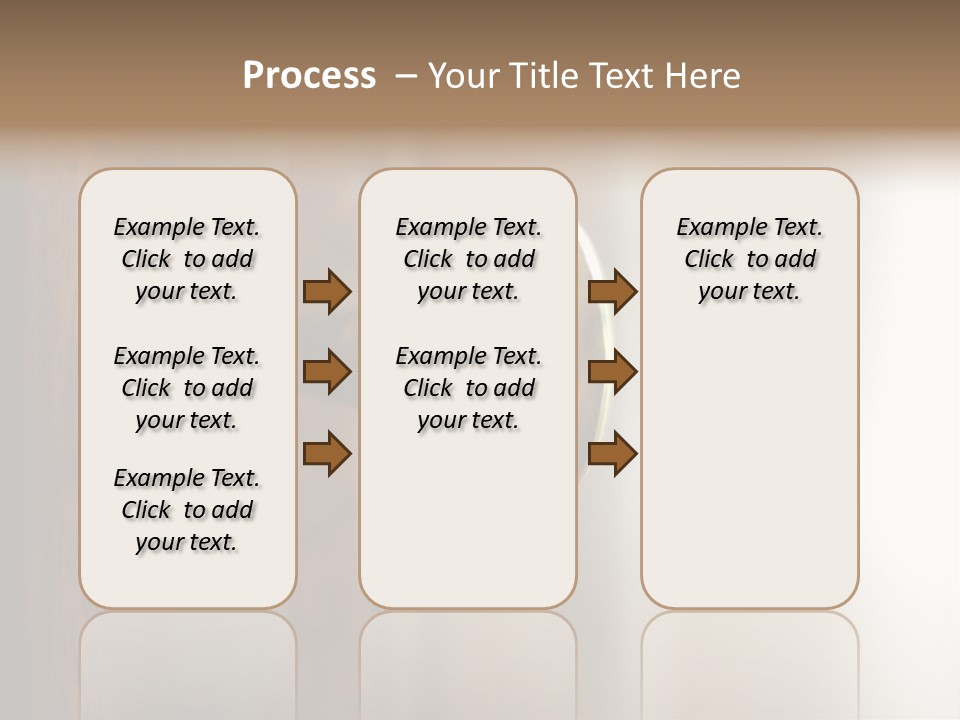 Process – Your Title Text Here

Example Text. Click to add your text.

Example Text. Click to add your text.

Example Text. Click to add your text.

Example Text. Click to add your text.

Example Text. Click to add your text.

Example Text. Click to add your text.